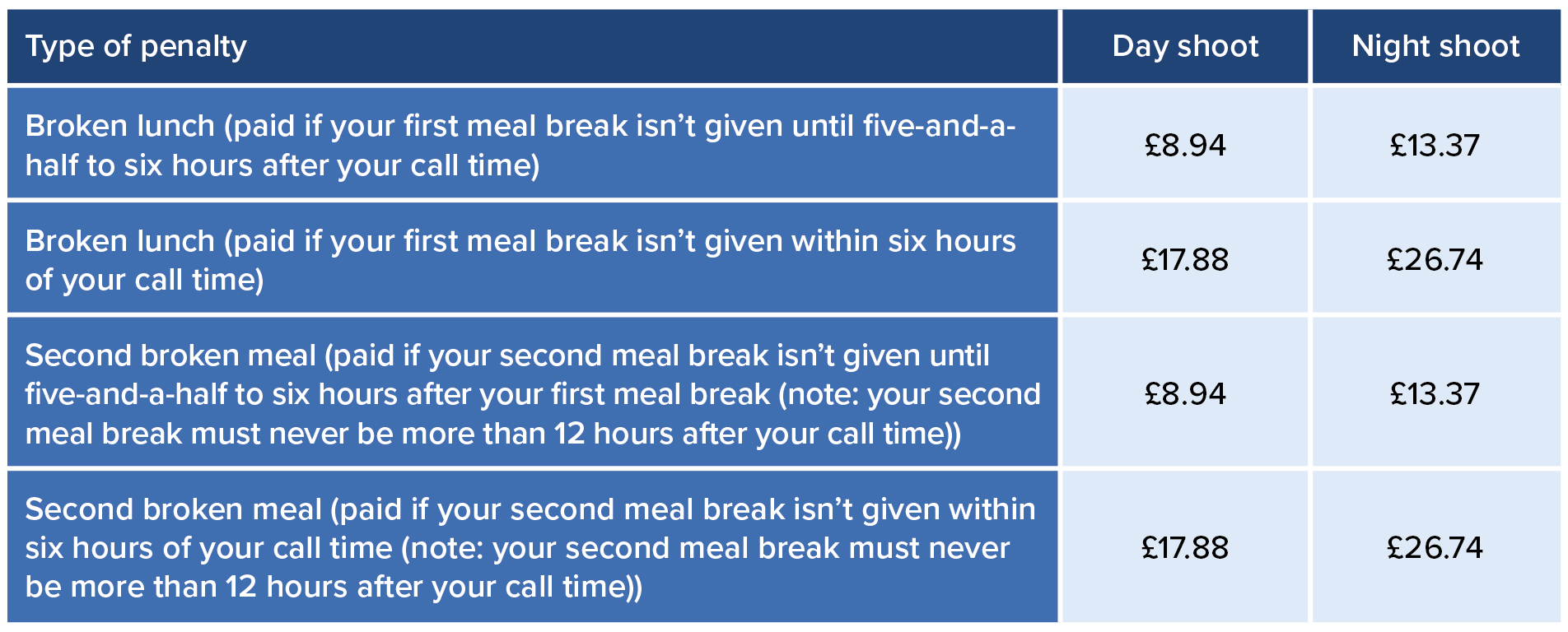 | Type of penalty | Day shoot | Night shoot |
|---|---|---|
| Broken lunch (paid if your first meal break isn’t given until five-and-a-half to six hours after your call time) | £8.94 | £13.37 |
| Broken lunch (paid if your first meal break isn’t given within six hours of your call time) | £17.88 | £26.74 |
| Second broken meal (paid if your second meal break isn’t given until five-and-a-half to six hours after your first meal break (note: your second meal break must never be more than 12 hours after your call time)) | £8.94 | £13.37 |
| Second broken meal (paid if your second meal break isn’t given within six hours of your call time (note: your second meal break must never be more than 12 hours after your call time)) | £17.88 | £26.74 |